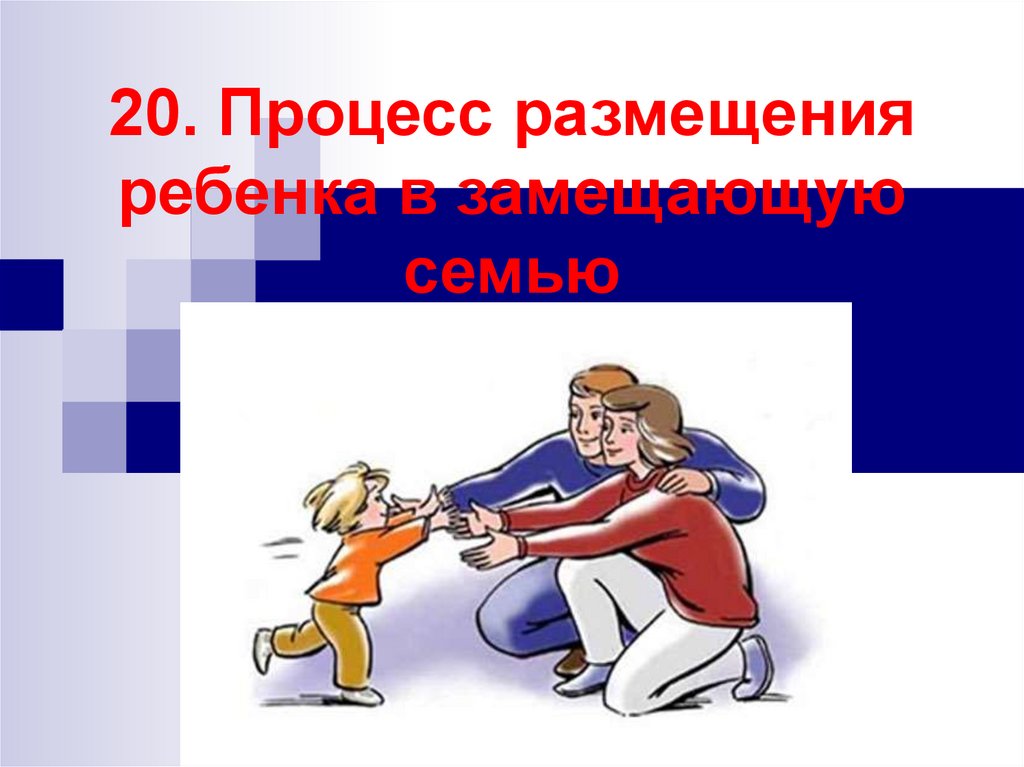 20. Процесс размещения ребенка в замещающую семью